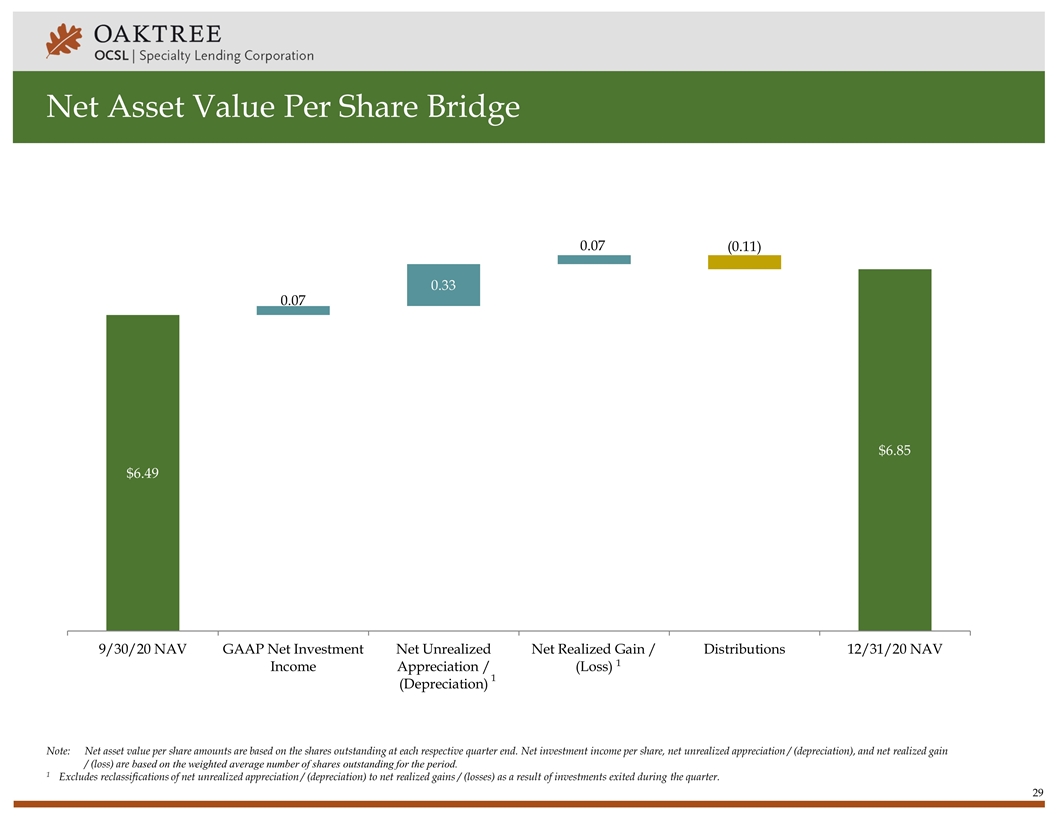 OAKTREE
OCSL | Specialty Lending Corporation

Net Asset Value Per Share Bridge

$6.49

0.07

0.33

0.07

(0.11)

$6.85

9/30/20 NAV

GAAP Net Investment Income

Net Unrealized Appreciation / (Depreciation) $^1$

Net Realized Gain / (Loss) $^1$

Distributions

12/31/20 NAV

Note: Net asset value per share amounts are based on the shares outstanding at each respective quarter end. Net investment income per share, net unrealized appreciation / (depreciation), and net realized gain / (loss) are based on the weighted average number of shares outstanding for the period.
$^1$ Excludes reclassifications of net unrealized appreciation / (depreciation) to net realized gains / (losses) as a result of investments exited during the quarter.

29